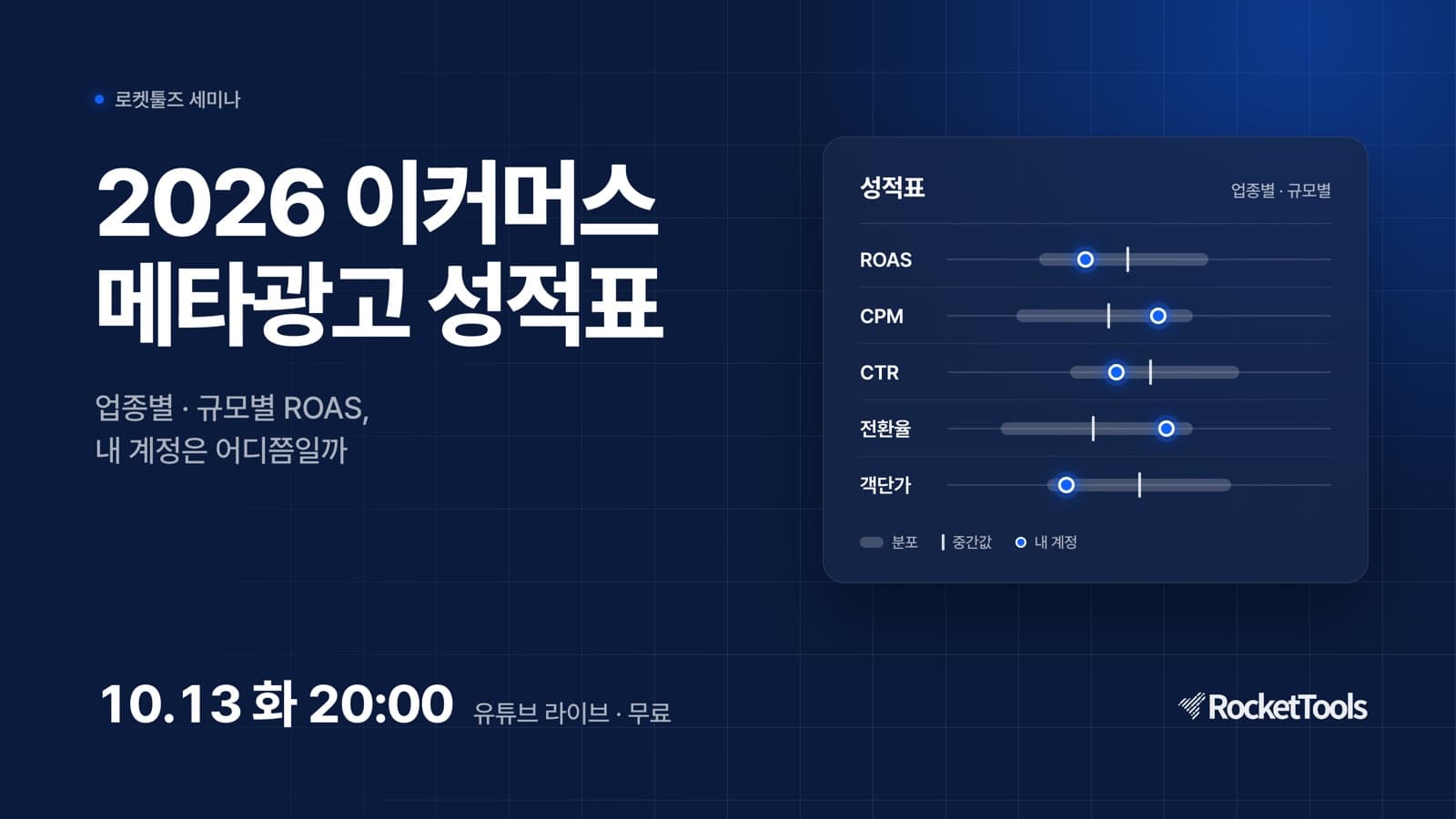 로켓툴즈 세미나

2026 이커머스 메타광고 성적표

업종별 · 규모별 ROAS, 내 계정은 어디쯤일까

성적표

업종별 · 규모별

ROAS

CPM

CTR

전환율

객단가

분포 중간값 내 계정

10.13 화 20:00 유튜브 라이브 · 무료

RocketTools